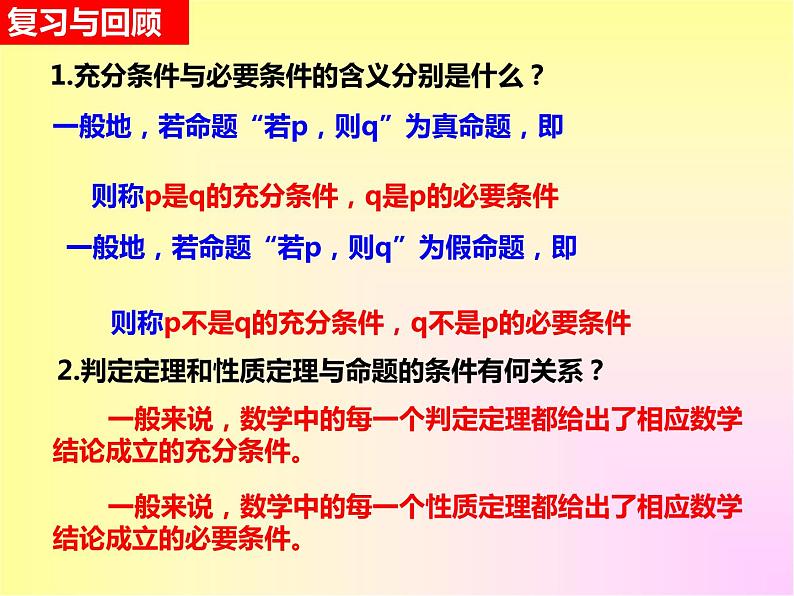 复习与回顾

1.充分条件与必要条件的含义分别是什么？

一般地，若命题“若p，则q”为真命题，即

则称p是q的充分条件，q是p的必要条件

一般地，若命题“若p，则q”为假命题，即

则称p不是q的充分条件，q不是p的必要条件

2.判定定理和性质定理与命题的条件有何关系？

一般来说，数学中的每一个判定定理都给出了相应数学结论成立的充分条件。

一般来说，数学中的每一个性质定理都给出了相应数学结论成立的必要条件。